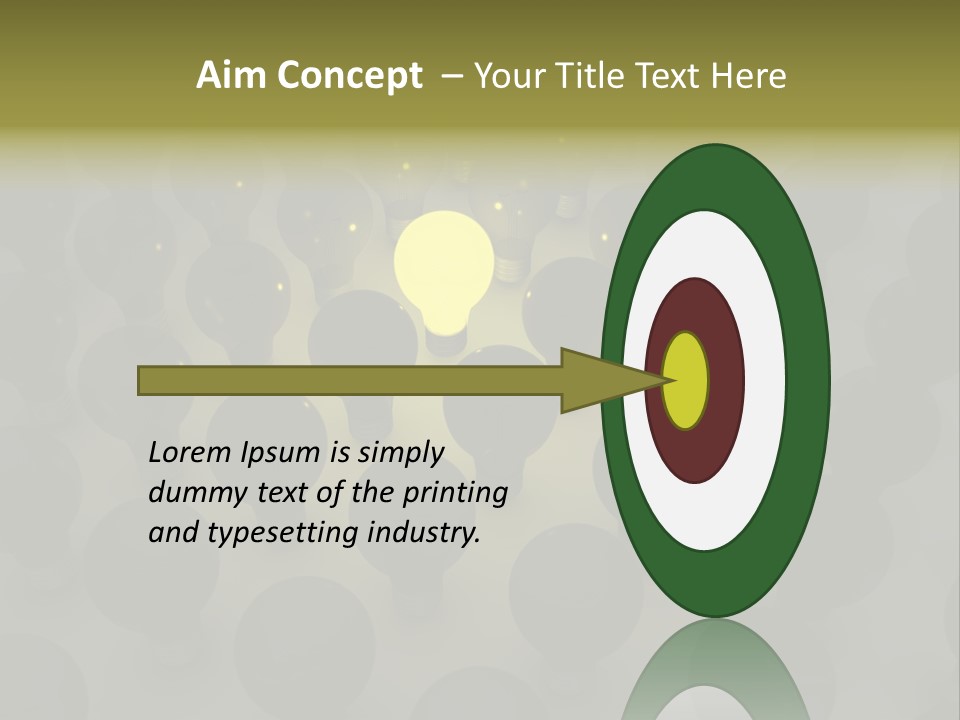 Aim Concept – Your Title Text Here

Lorem Ipsum is simply dummy text of the printing and typesetting industry.